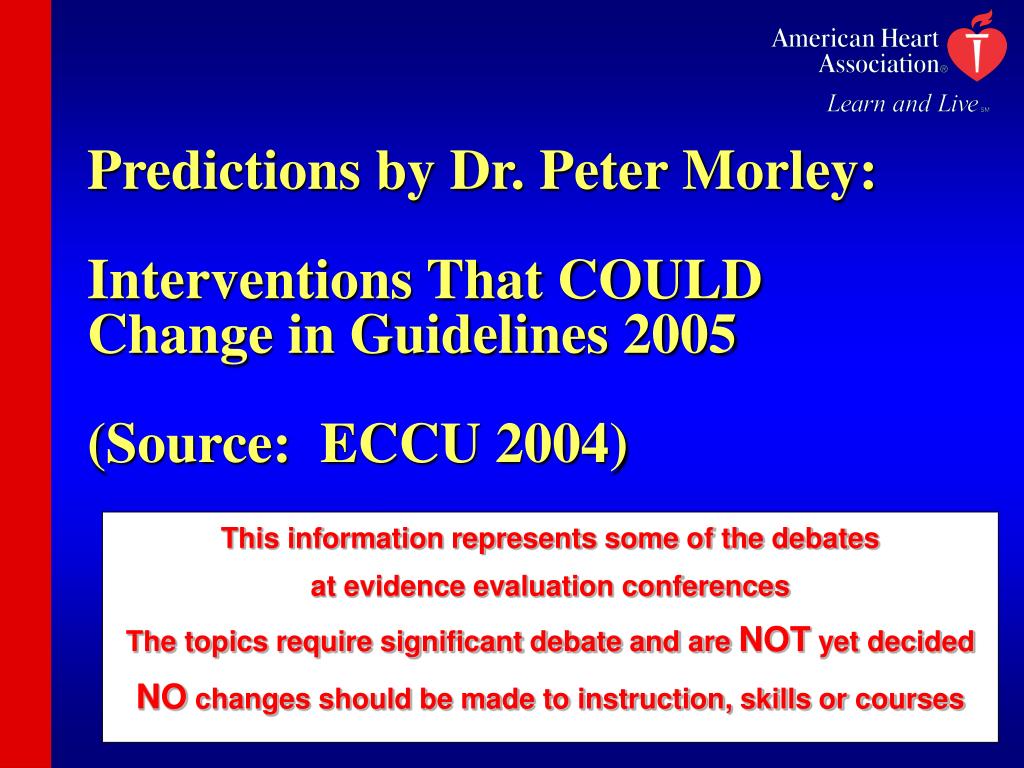 American Heart Association®
Learn and Live℠

Predictions by Dr. Peter Morley:

Interventions That COULD Change in Guidelines 2005

(Source: ECCU 2004)

This information represents some of the debates at evidence evaluation conferences

The topics require significant debate and are NOT yet decided

NO changes should be made to instruction, skills or courses